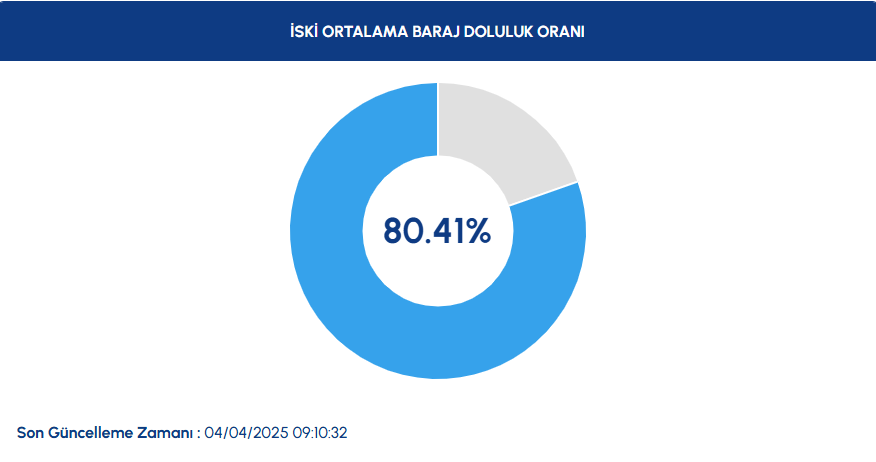 İSKİ ORTALAMA BARAJ DOLULUK ORANI

80.41%

Son Güncelleme Zamanı : 04/04/2025 09:10:32